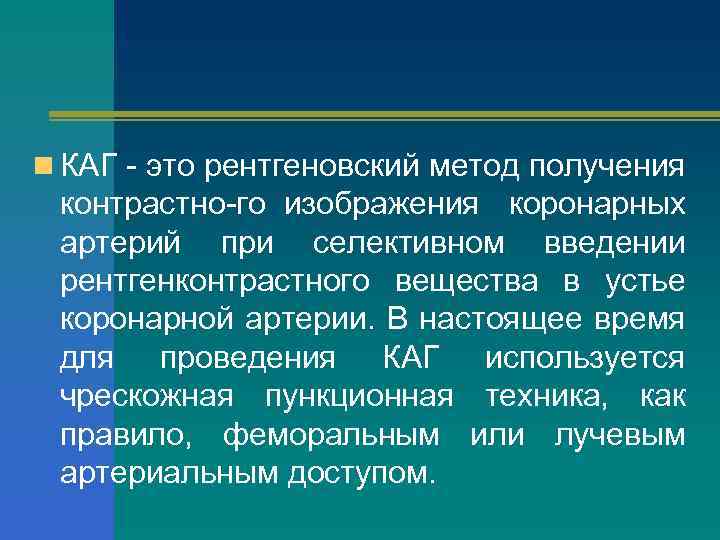 КАГ - это рентгеновский метод получения контрастно-го изображения коронарных артерий при селективном введении рентгенконтрастного вещества в устье коронарной артерии. В настоящее время для проведения КАГ используется чрескожная пункционная техника, как правило, феморальным или лучевым артериальным доступом.